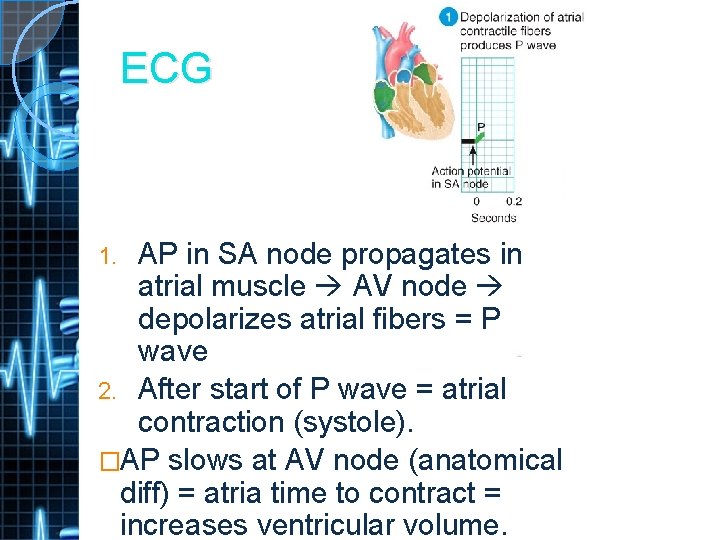 ECG

1 Depolarization of atrial contractile fibers produces P wave

P

Action potential in SA node

0 0.2

Seconds

1. AP in SA node propagates in atrial muscle → AV node → depolarizes atrial fibers = P wave
2. After start of P wave = atrial contraction (systole).

□AP slows at AV node (anatomical diff) = atria time to contract = increases ventricular volume.